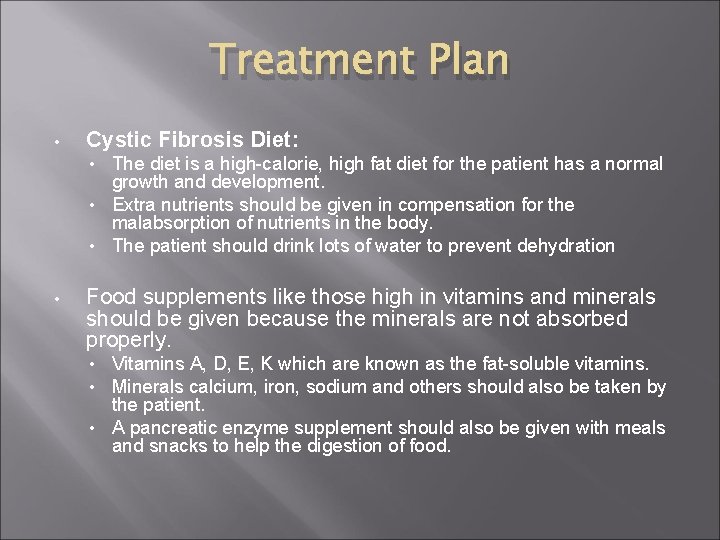 Treatment Plan

• Cystic Fibrosis Diet:
  • The diet is a high-calorie, high fat diet for the patient has a normal growth and development.
  • Extra nutrients should be given in compensation for the malabsorption of nutrients in the body.
  • The patient should drink lots of water to prevent dehydration

• Food supplements like those high in vitamins and minerals should be given because the minerals are not absorbed properly.
  • Vitamins A, D, E, K which are known as the fat-soluble vitamins.
  • Minerals calcium, iron, sodium and others should also be taken by the patient.
  • A pancreatic enzyme supplement should also be given with meals and snacks to help the digestion of food.